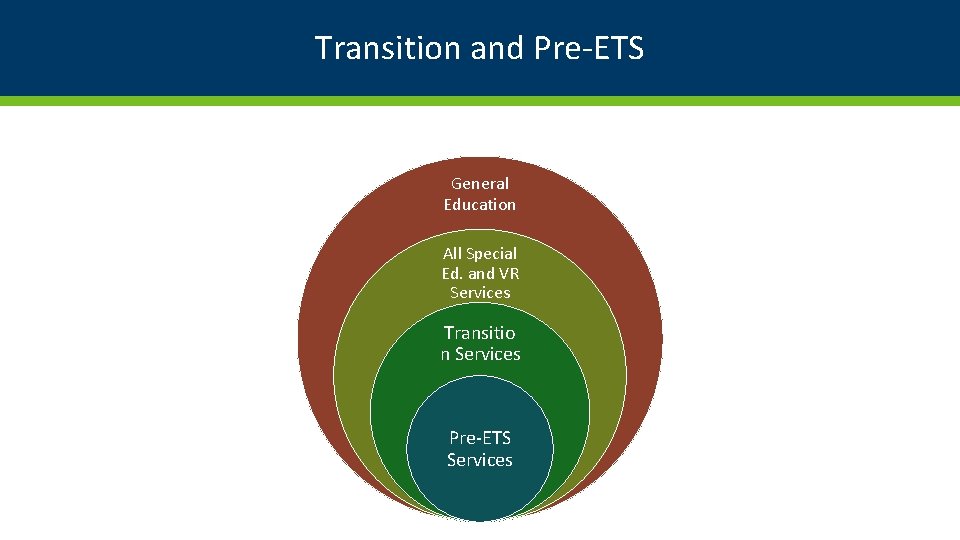 Transition and Pre-ETS

General Education

All Special Ed. and VR Services

Transitio n Services

Pre-ETS Services